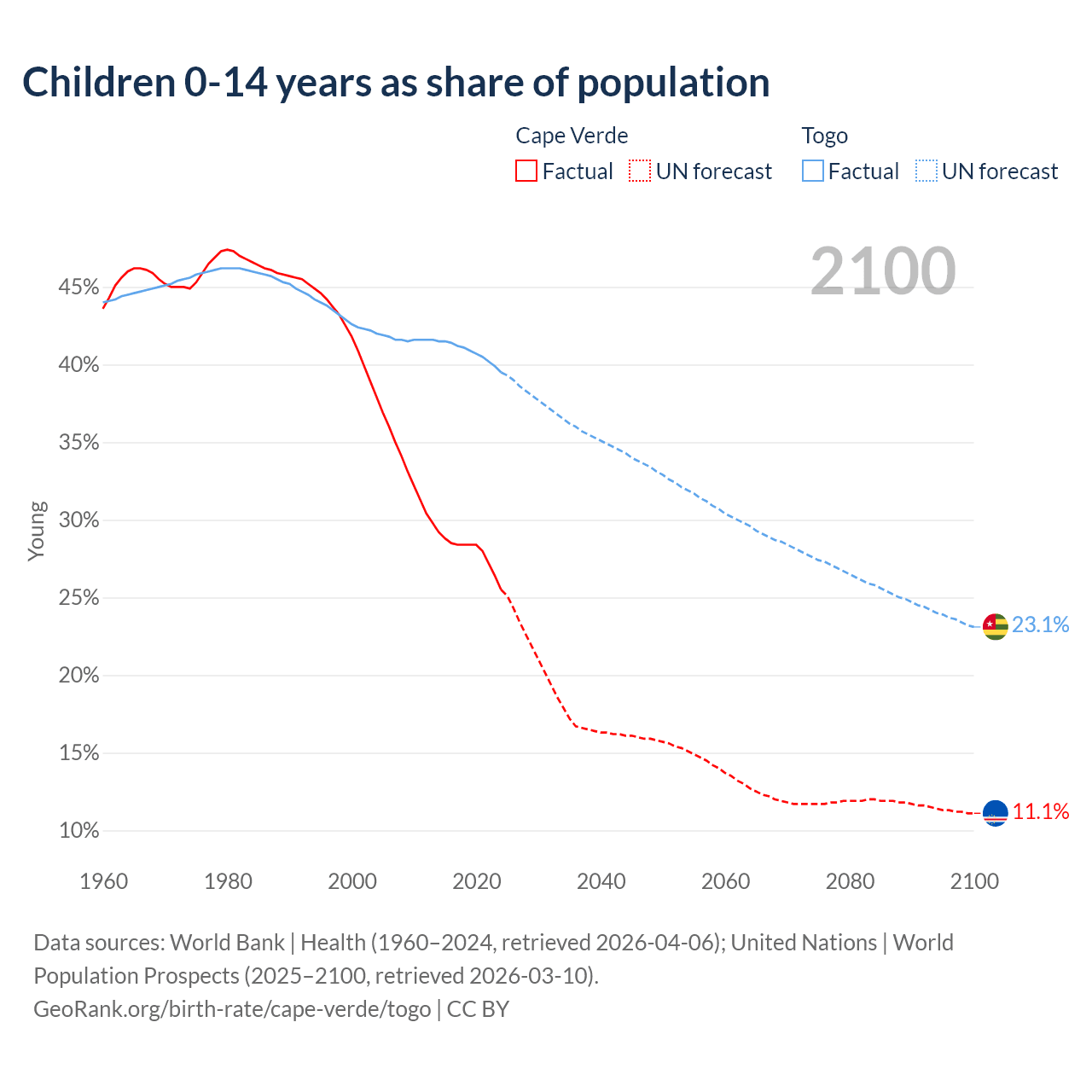 Children 0-14 years as share of population

Cape Verde
Factual
UN forecast

Togo
Factual
UN forecast

2100

Young

45%
40%
35%
30%
25%
20%
15%
10%

23.1%
11.1%

1960
1980
2000
2020
2040
2060
2080
2100

Data sources: World Bank | Health (1960–2024, retrieved 2026-04-06); United Nations | World Population Prospects (2025–2100, retrieved 2026-03-10).
GeoRank.org/birth-rate/cape-verde/togo | CC BY